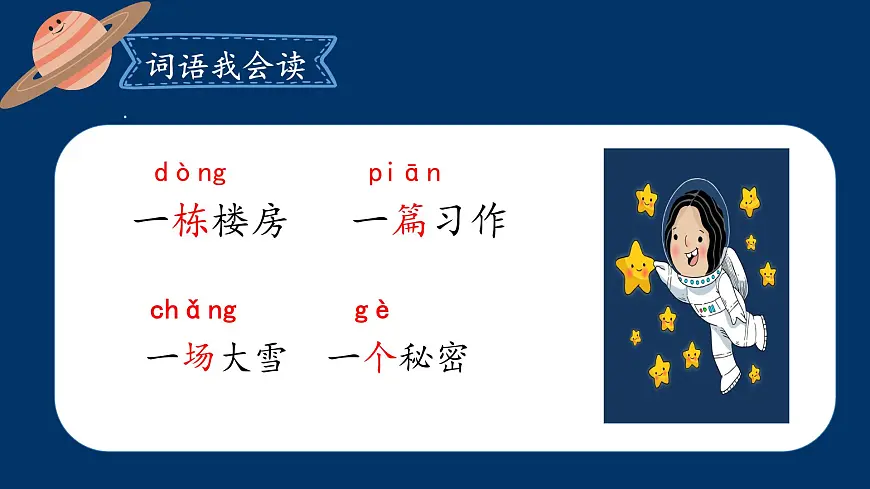 词语我会读

dòng
一栋楼房

piān
一篇习作

chǎng
一场大雪

gè
一个秘密